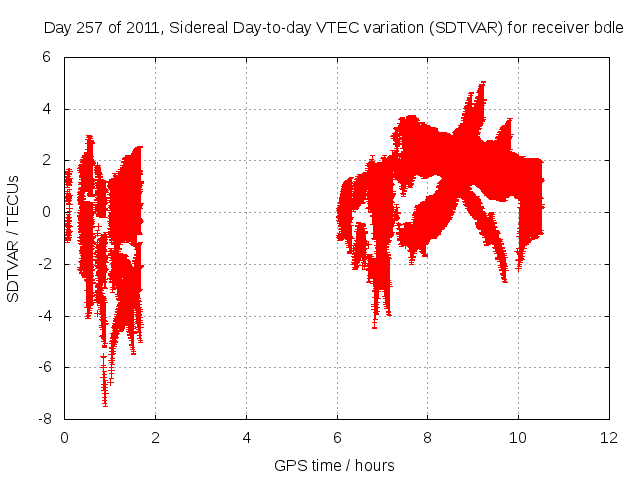 Day 257 of 2011, Sidereal Day-to-day VTEC variation (SDTVAR) for receiver bdle

SDTVAR / TECUs

6
4
2
0
-2
-4
-6
-8

0 2 4 6 8 10 12

GPS time / hours